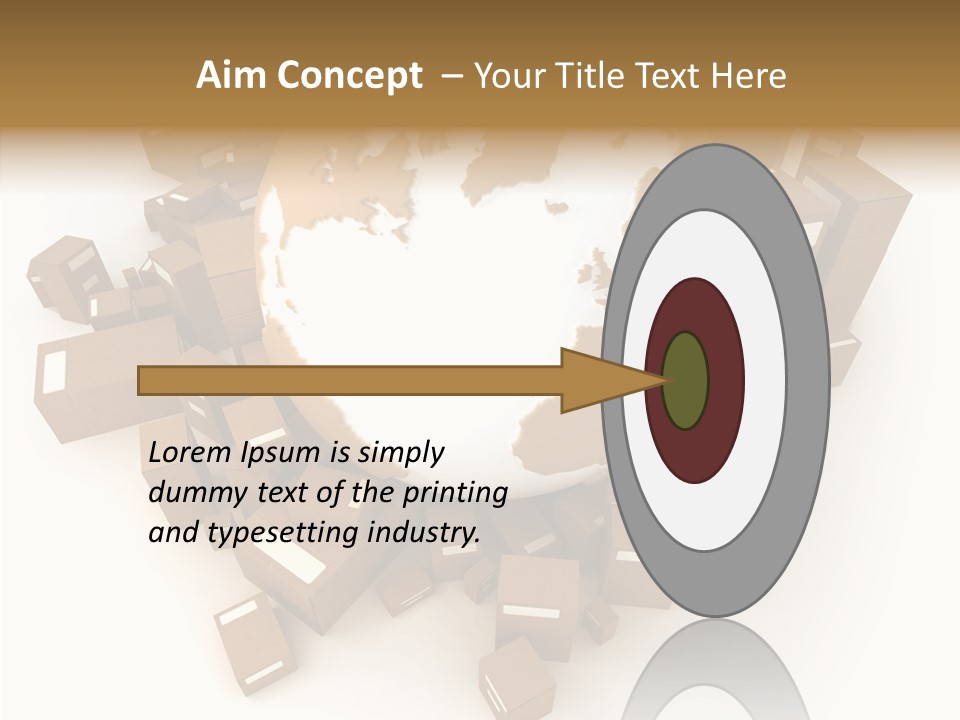 Aim Concept – Your Title Text Here

Lorem Ipsum is simply dummy text of the printing and typesetting industry.